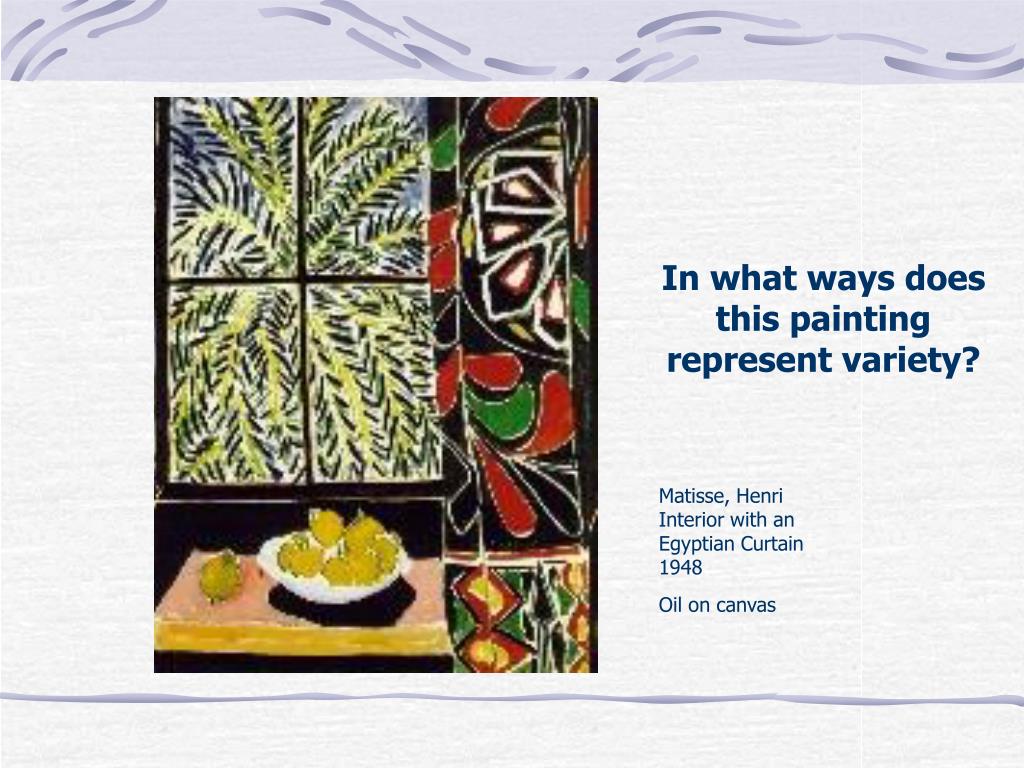 In what ways does this painting represent variety?

Matisse, Henri
Interior with an Egyptian Curtain
1948

Oil on canvas